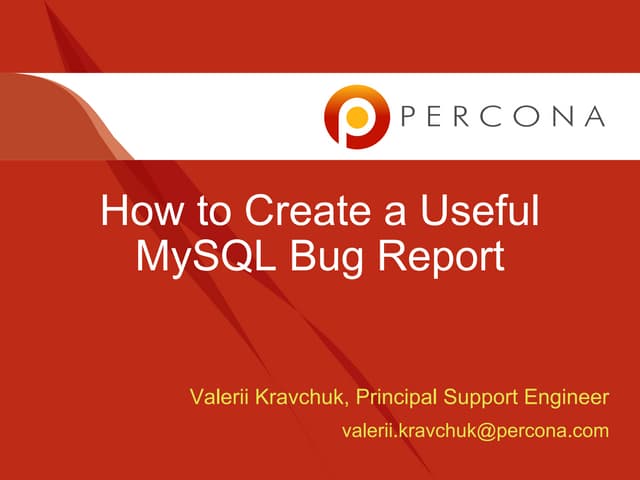 PERCONA

How to Create a Useful MySQL Bug Report

Valerii Kravchuk, Principal Support Engineer
valerii.kravchuk@percona.com